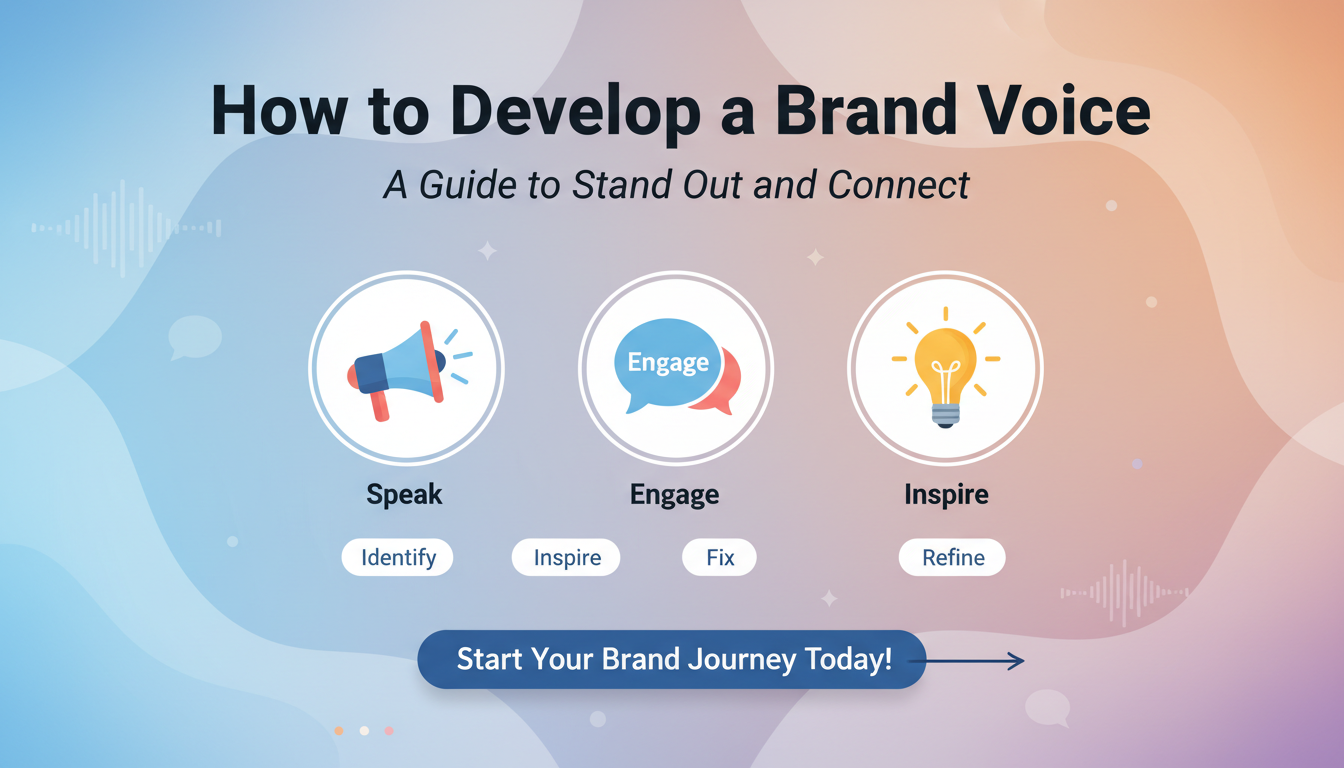 How to Develop a Brand Voice

A Guide to Stand Out and Connect

Engage

Speak

Engage

Inspire

Identify

Inspire

Fix

Refine

Start Your Brand Journey Today!